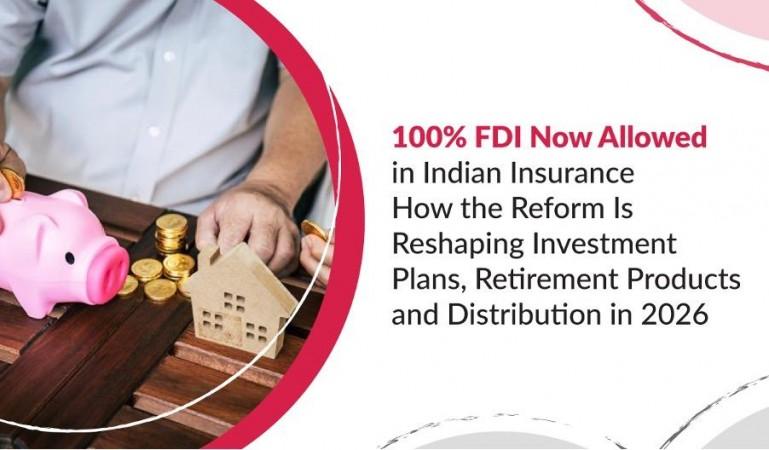 100% FDI Now Allowed in Indian Insurance How the Reform Is Reshaping Investment Plans, Retirement Products and Distribution in 2026